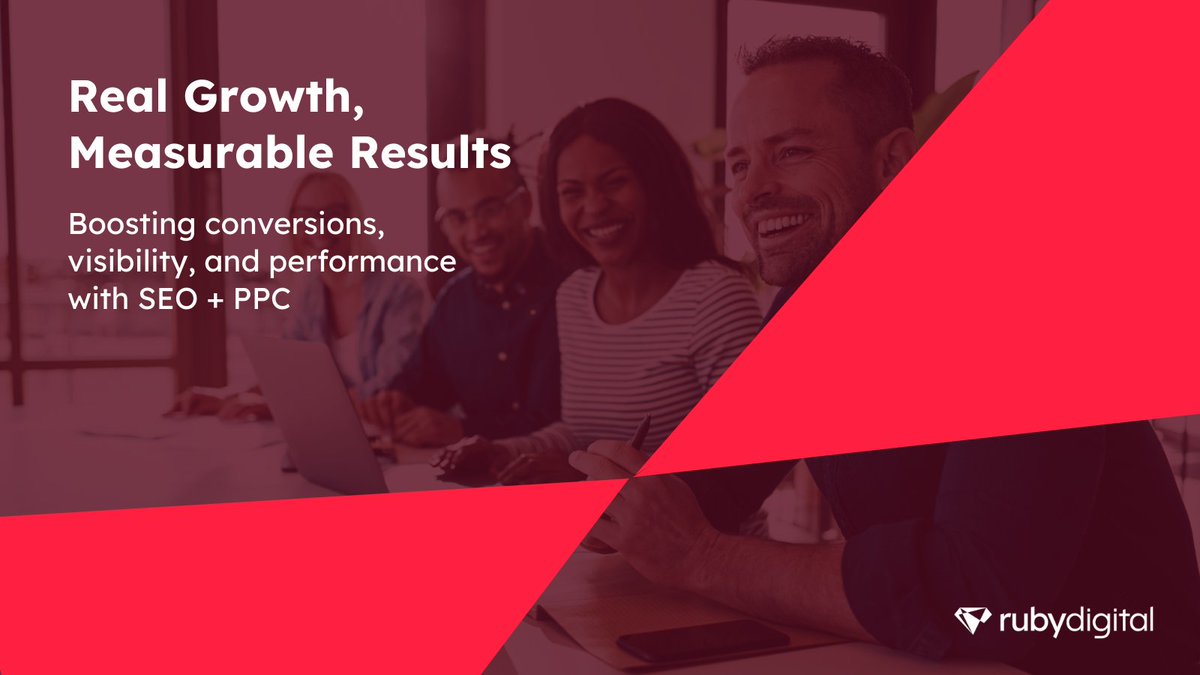 Real Growth, Measurable Results

Boosting conversions, visibility, and performance with SEO + PPC

rubydigital